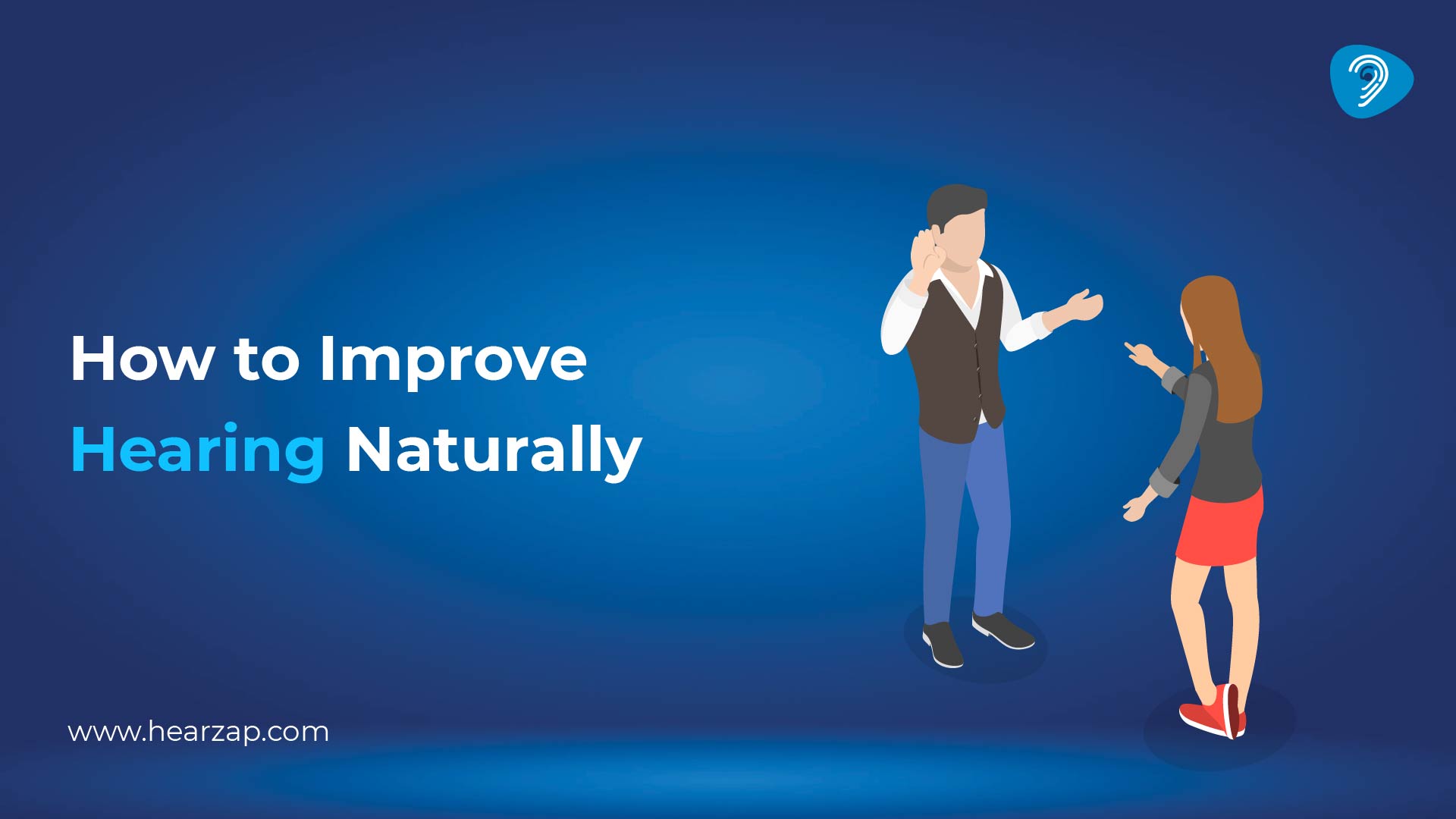 How to Improve
Hearing Naturally

www.hearzap.com